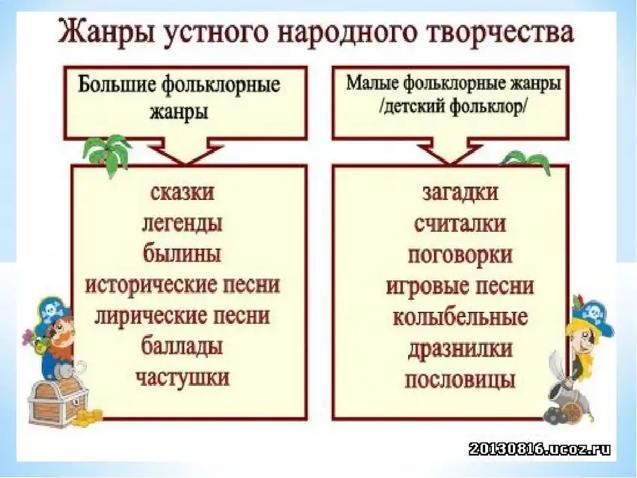 Жанры устного народного творчества

Большие фольклорные жанры

сказки
легенды
былины
исторические песни
лирические песни
баллады
частушки

Малые фольклорные жанры /детский фольклор/

загадки
считалки
поговорки
игровые песни
колыбельные
дразнилки
пословицы

20130816.ucoz.ru